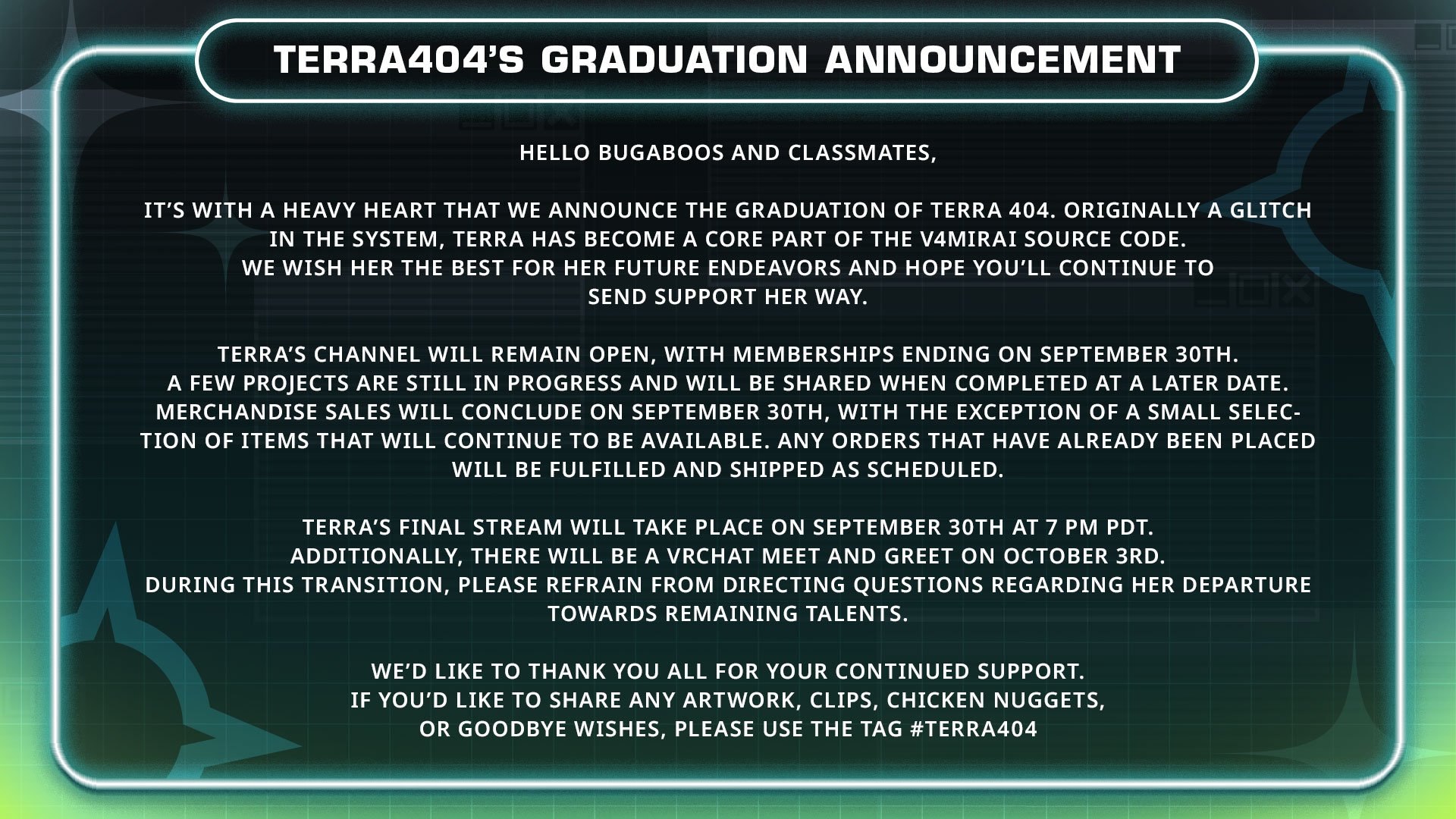 TERRA404'S GRADUATION ANNOUNCEMENT

HELLO BUGABOOS AND CLASSMATES,

IT'S WITH A HEAVY HEART THAT WE ANNOUNCE THE GRADUATION OF TERRA 404. ORIGINALLY A GLITCH IN THE SYSTEM, TERRA HAS BECOME A CORE PART OF THE V4MIRAI SOURCE CODE. WE WISH HER THE BEST FOR HER FUTURE ENDEAVORS AND HOPE YOU'LL CONTINUE TO SEND SUPPORT HER WAY.

TERRA'S CHANNEL WILL REMAIN OPEN, WITH MEMBERSHIPS ENDING ON SEPTEMBER 30TH. A FEW PROJECTS ARE STILL IN PROGRESS AND WILL BE SHARED WHEN COMPLETED AT A LATER DATE. MERCHANDISE SALES WILL CONCLUDE ON SEPTEMBER 30TH, WITH THE EXCEPTION OF A SMALL SELECTION OF ITEMS THAT WILL CONTINUE TO BE AVAILABLE. ANY ORDERS THAT HAVE ALREADY BEEN PLACED WILL BE FULFILLED AND SHIPPED AS SCHEDULED.

TERRA'S FINAL STREAM WILL TAKE PLACE ON SEPTEMBER 30TH AT 7 PM PDT. ADDITIONALLY, THERE WILL BE A VRCHAT MEET AND GREET ON OCTOBER 3RD. DURING THIS TRANSITION, PLEASE REFRAIN FROM DIRECTING QUESTIONS REGARDING HER DEPARTURE TOWARDS REMAINING TALENTS.

WE'D LIKE TO THANK YOU ALL FOR YOUR CONTINUED SUPPORT. IF YOU'D LIKE TO SHARE ANY ARTWORK, CLIPS, CHICKEN NUGGETS, OR GOODBYE WISHES, PLEASE USE THE TAG #TERRA404